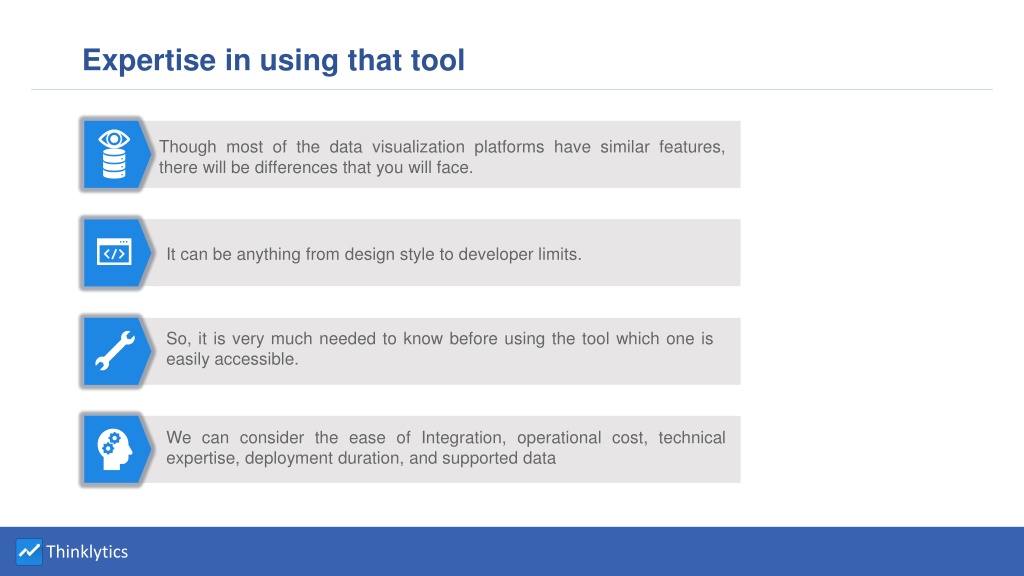 Expertise in using that tool

Though most of the data visualization platforms have similar features, there will be differences that you will face.

It can be anything from design style to developer limits.

So, it is very much needed to know before using the tool which one is easily accessible.

We can consider the ease of Integration, operational cost, technical expertise, deployment duration, and supported data

Thinklytics